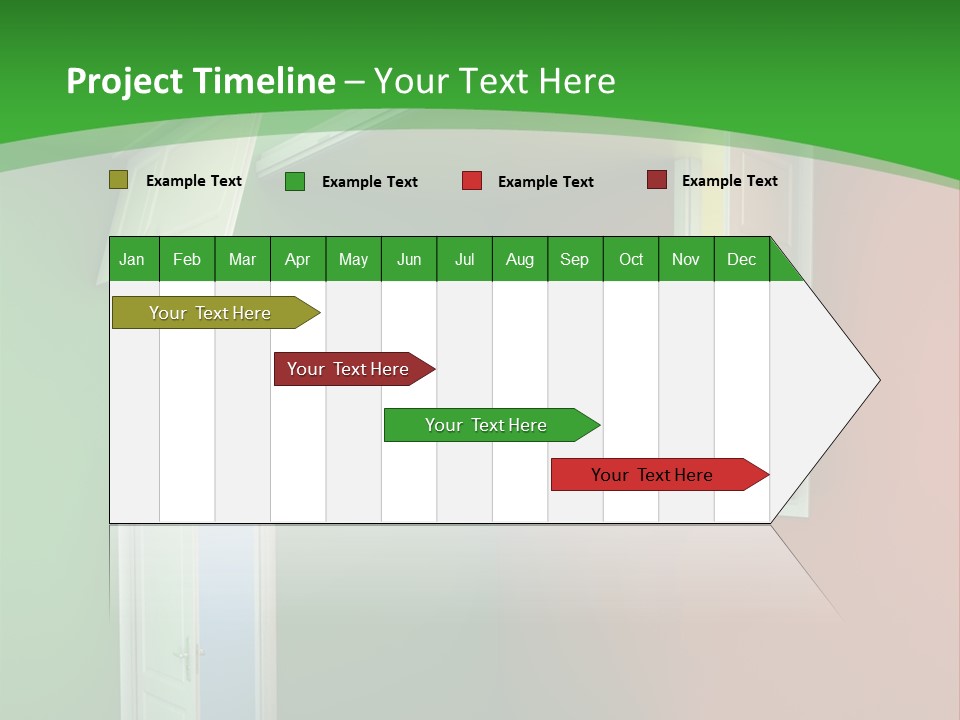 Project Timeline – Your Text Here

Example Text
Example Text
Example Text
Example Text

| Jan | Feb | Mar | Apr | May | Jun | Jul | Aug | Sep | Oct | Nov | Dec |
|---|---|---|---|---|---|---|---|---|---|---|---|

Your Text Here

Your Text Here

Your Text Here

Your Text Here